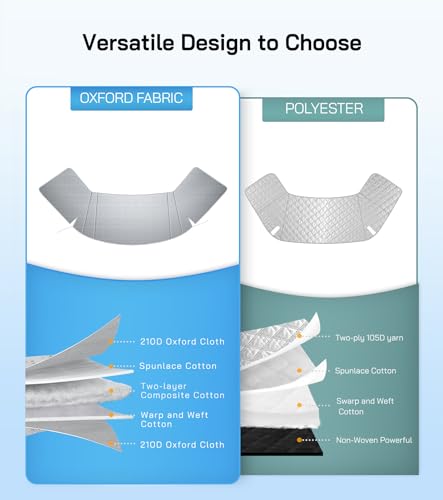 Versatile Design to Choose

OXFORD FABRIC

210D Oxford Cloth

Spunlace Cotton

Two-layer Composite Cotton

Warp and Weft Cotton

210D Oxford Cloth

POLYESTER

Two-ply 105D yarn

Spunlace Cotton

Swarp and Weft Cotton

Non-Woven Powerful